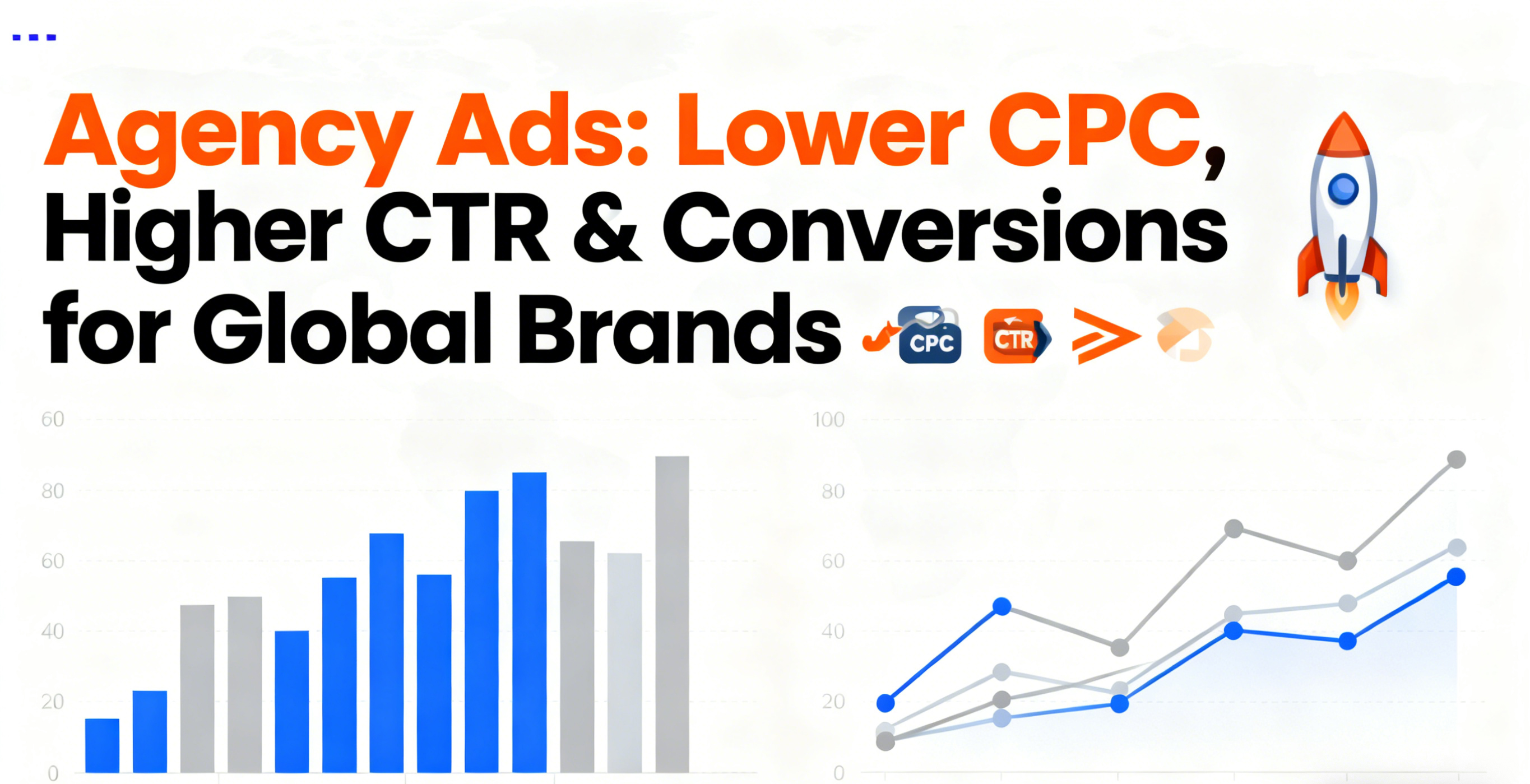 Agency Ads: Lower CPC, Higher CTR & Conversions for Global Brands

CPC CTR

60
80
60
40
20
0

100
80
60
40
20
0